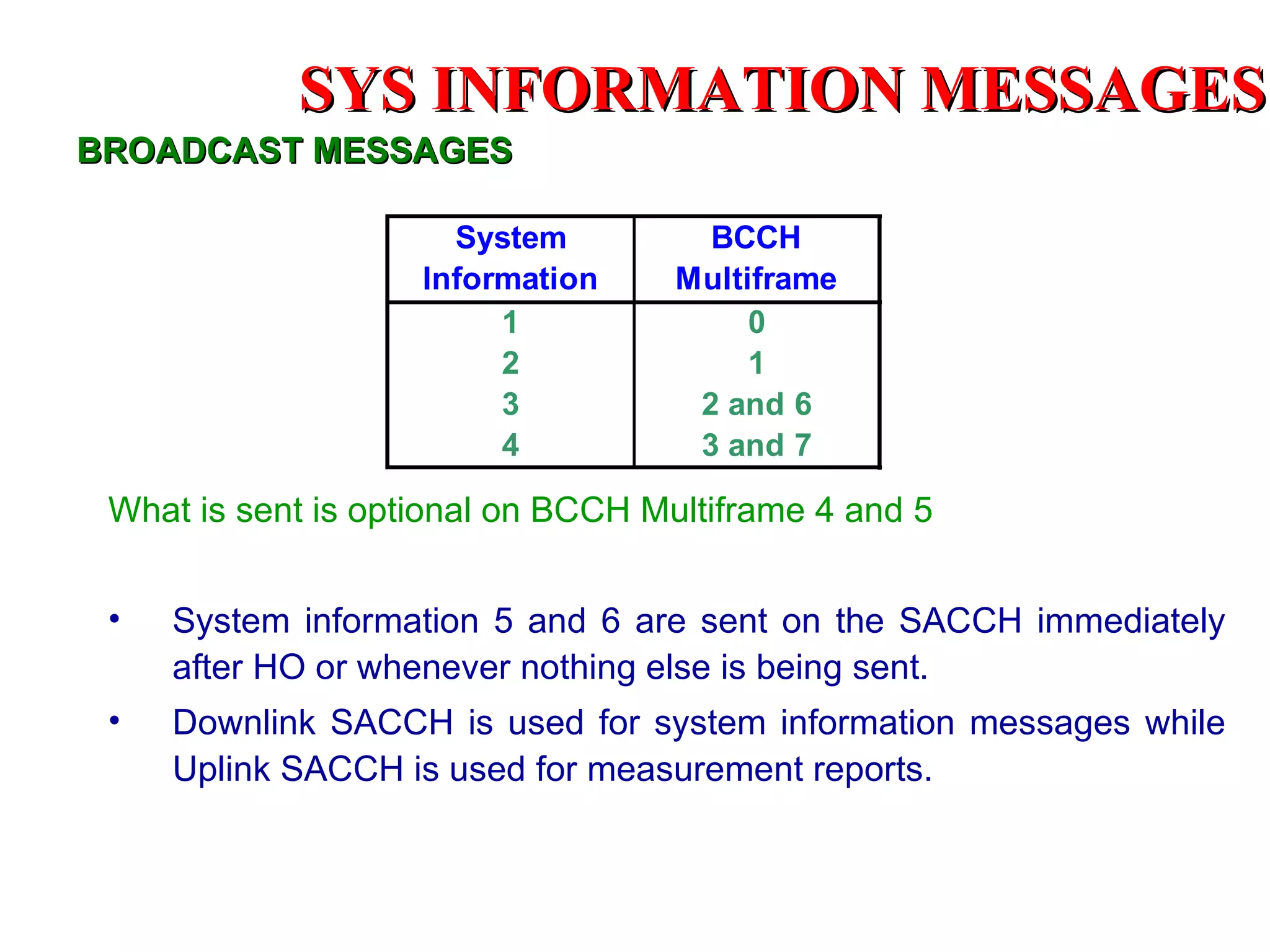 SYS INFORMATION MESSAGES

BROADCAST MESSAGES

| System Information | BCCH Multiframe |
|---|---|
| 1 | 0 |
| 2 | 1 |
| 3 | 2 and 6 |
| 4 | 3 and 7 |

What is sent is optional on BCCH Multiframe 4 and 5

• System information 5 and 6 are sent on the SACCH immediately after HO or whenever nothing else is being sent.

• Downlink SACCH is used for system information messages while Uplink SACCH is used for measurement reports.